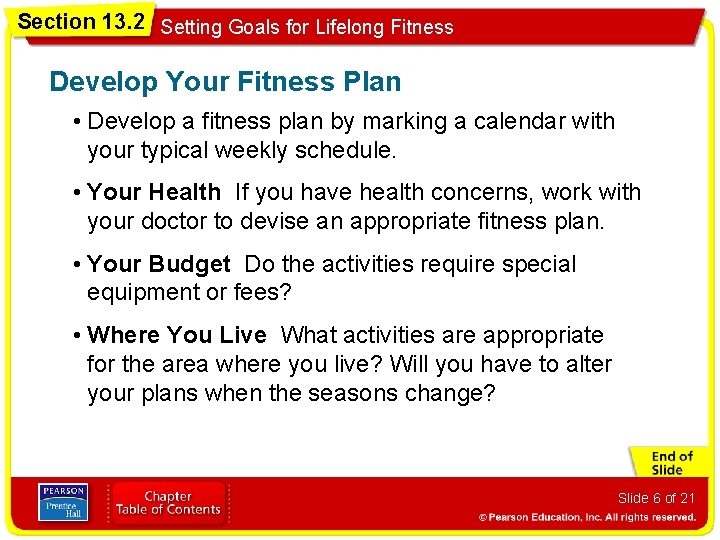 Section 13.2 Setting Goals for Lifelong Fitness

Develop Your Fitness Plan

• Develop a fitness plan by marking a calendar with your typical weekly schedule.

• Your Health If you have health concerns, work with your doctor to devise an appropriate fitness plan.

• Your Budget Do the activities require special equipment or fees?

• Where You Live What activities are appropriate for the area where you live? Will you have to alter your plans when the seasons change?

End of Slide

PEARSON Prentice Hall

Chapter Table of Contents

Slide 6 of 21

© Pearson Education, Inc. All rights reserved.